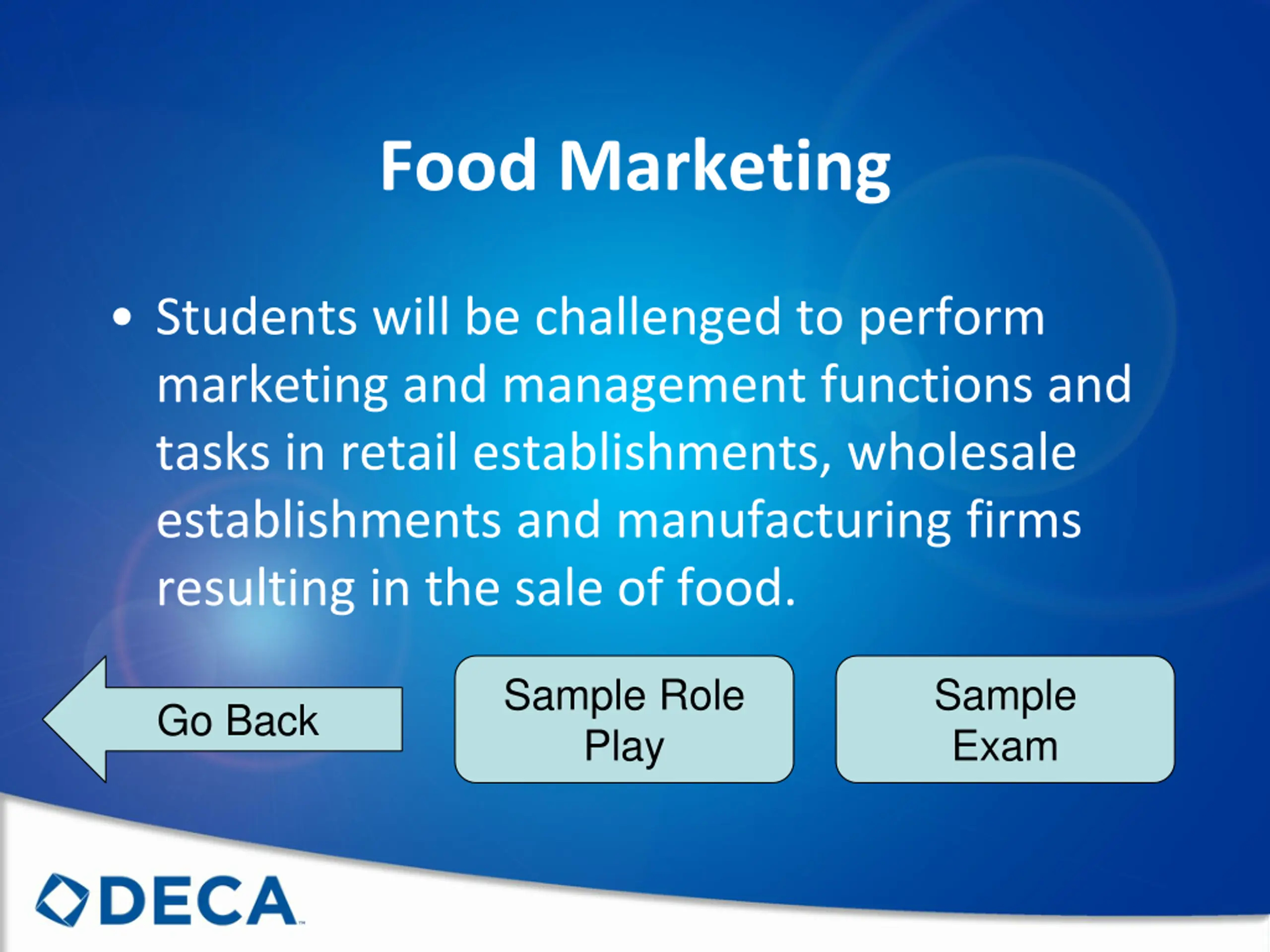 Food Marketing

• Students will be challenged to perform marketing and management functions and tasks in retail establishments, wholesale establishments and manufacturing firms resulting in the sale of food.

Go Back

Sample Role Play

Sample Exam

DECA